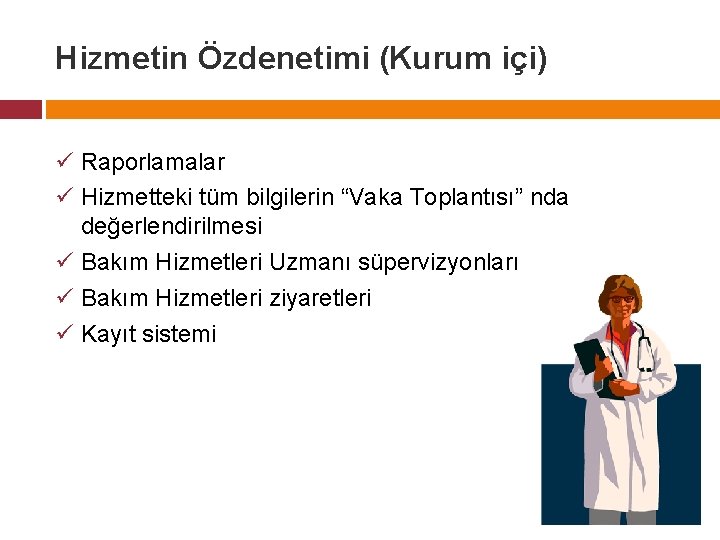 Hizmetin Özdenetimi (Kurum içi)

✓ Raporlamalar
✓ Hizmetteki tüm bilgilerin “Vaka Toplantısı” nda değerlendirilmesi
✓ Bakım Hizmetleri Uzmanı süpervizyonları
✓ Bakım Hizmetleri ziyaretleri
✓ Kayıt sistemi